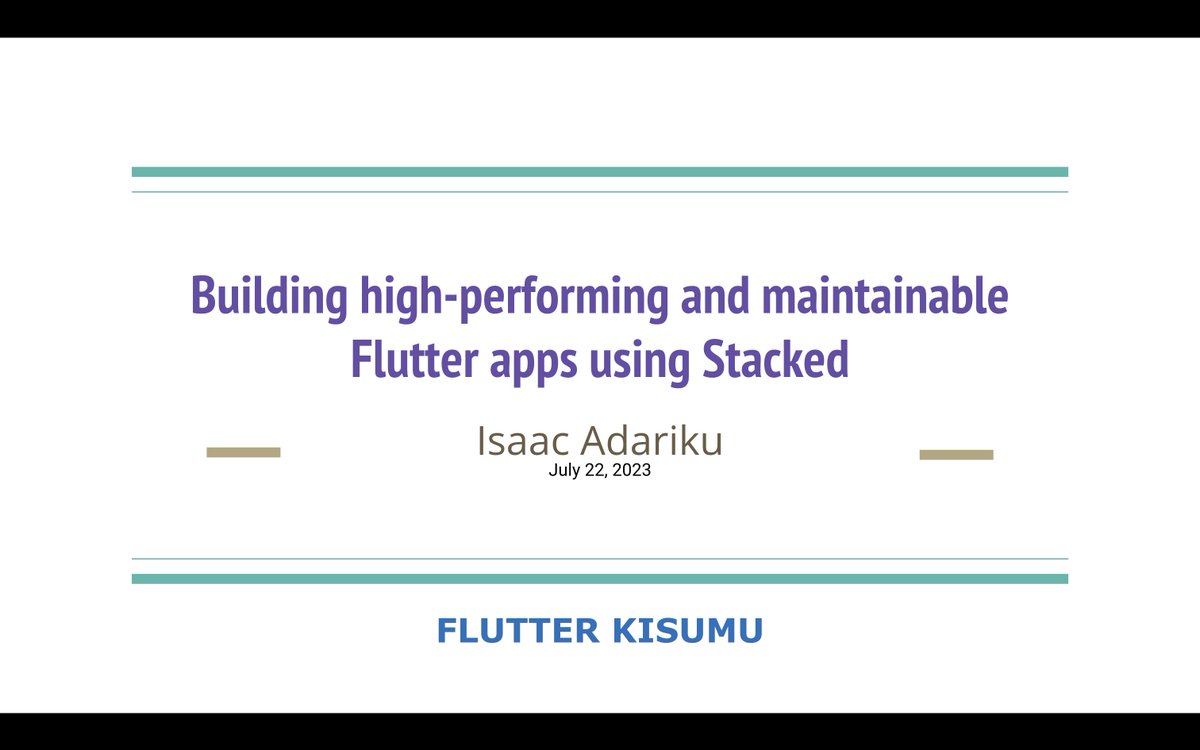 Building high-performing and maintainable Flutter apps using Stacked

Isaac Adariku
July 22, 2023

FLUTTER KISUMU